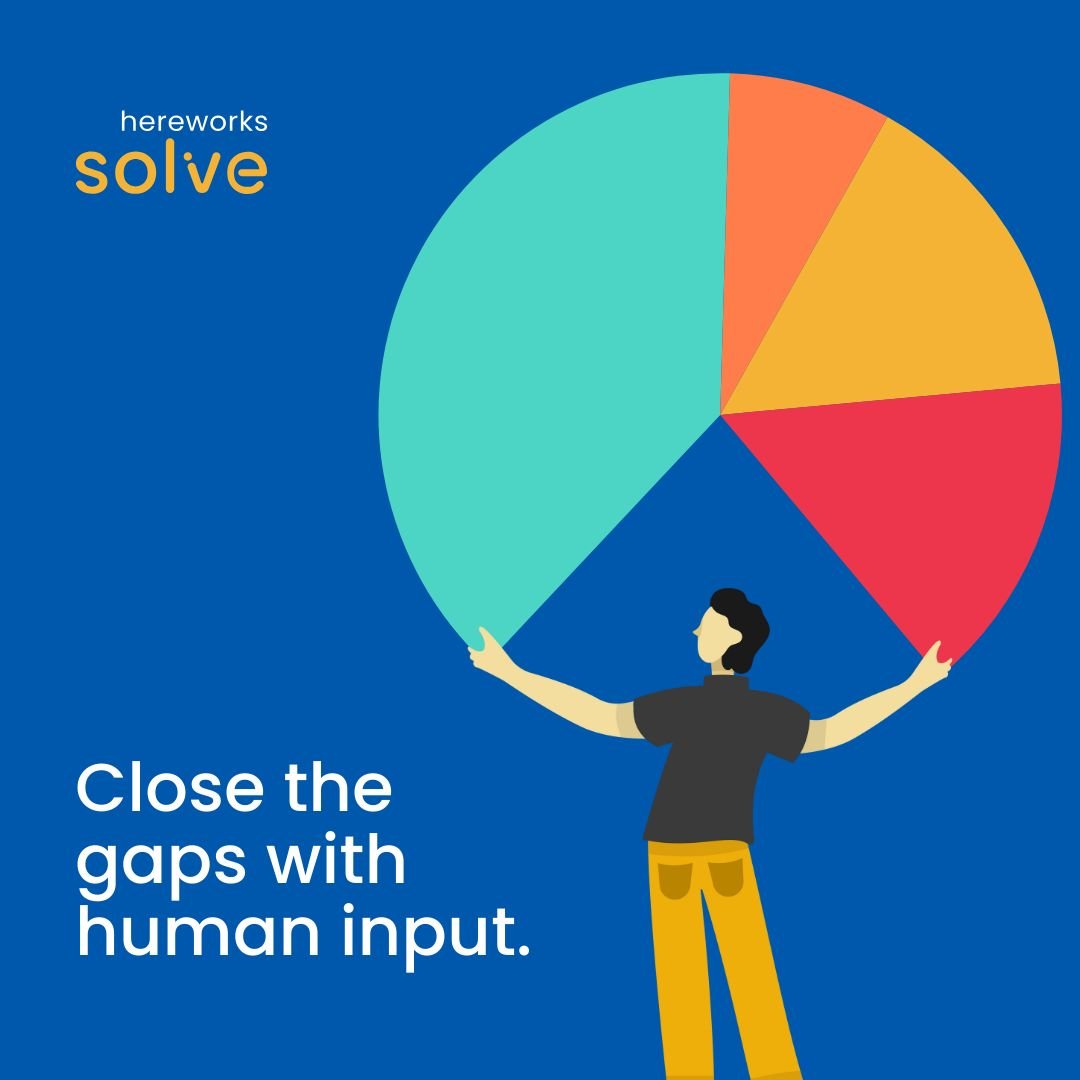 hereworks
solve

Close the gaps with human input.